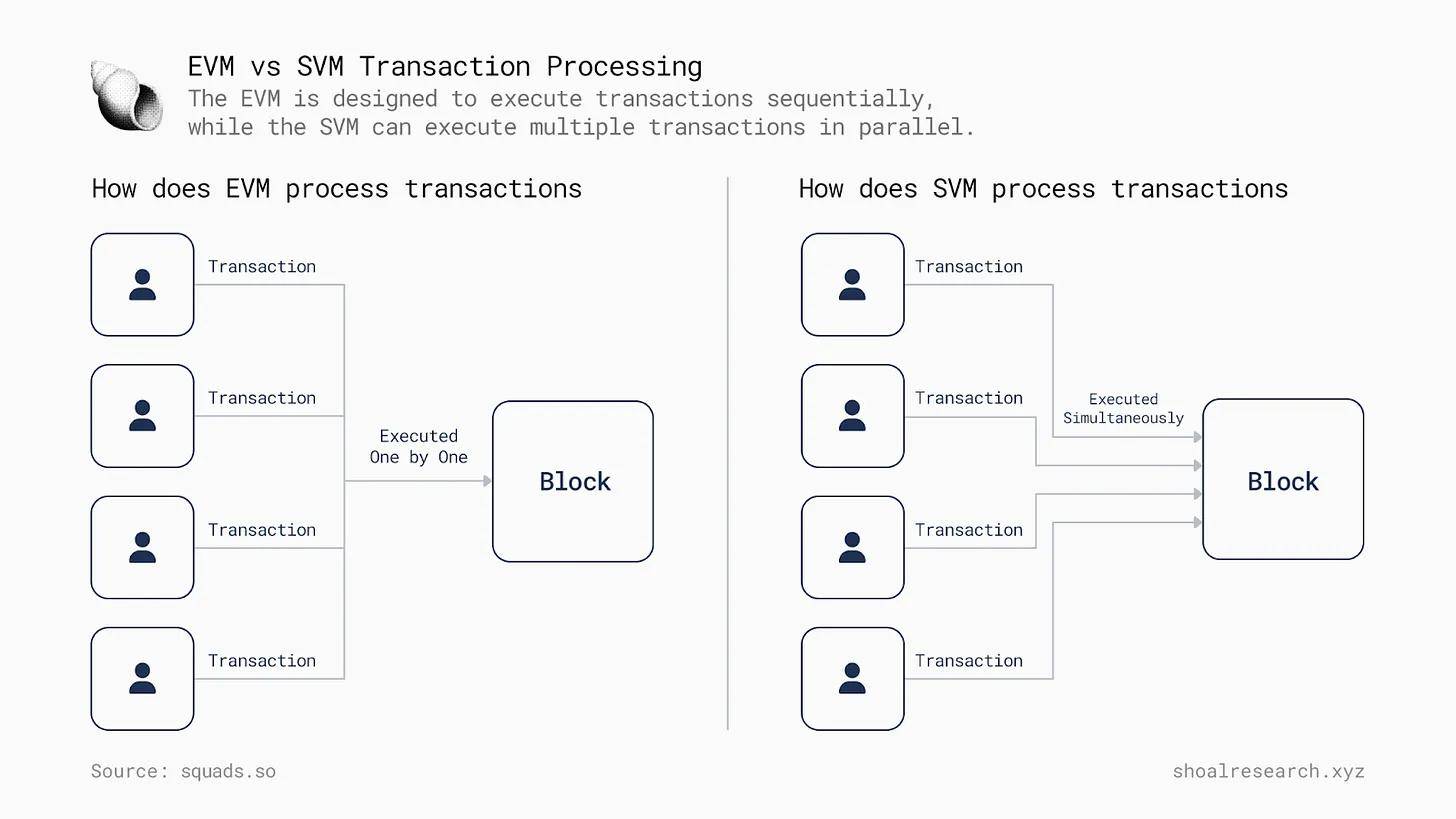 EVM vs SVM Transaction Processing
The EVM is designed to execute transactions sequentially, while the SVM can execute multiple transactions in parallel.

How does EVM process transactions

Transaction
Transaction
Transaction
Transaction

Executed
One by One

Block

How does SVM process transactions

Transaction
Transaction
Transaction
Transaction

Executed
Simultaneously

Block

Source: squads.so

shoalresearch.xyz